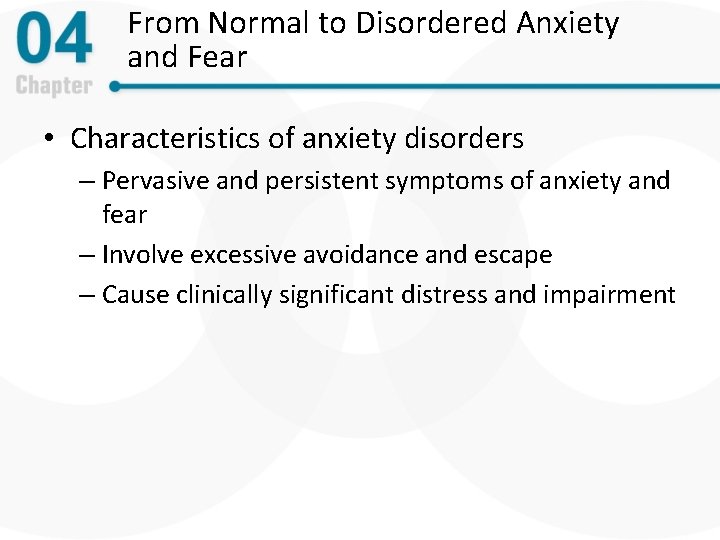 04
Chapter

From Normal to Disordered Anxiety and Fear

• Characteristics of anxiety disorders
– Pervasive and persistent symptoms of anxiety and fear
– Involve excessive avoidance and escape
– Cause clinically significant distress and impairment